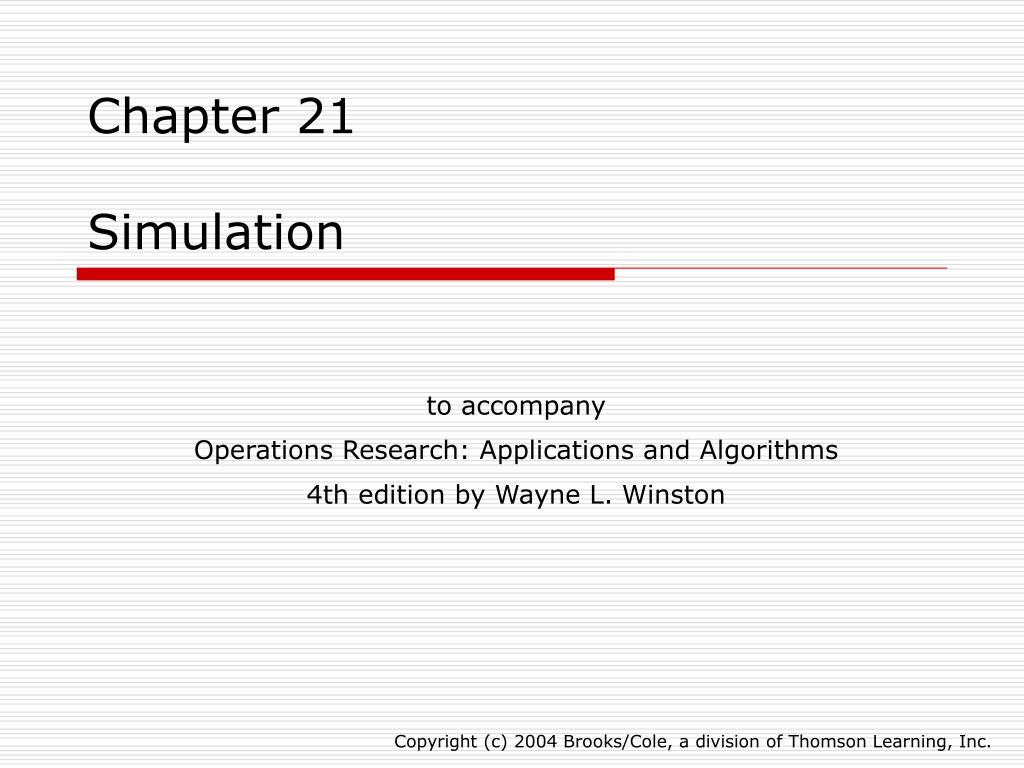 Chapter 21

Simulation

to accompany

Operations Research: Applications and Algorithms

4th edition by Wayne L. Winston

Copyright (c) 2004 Brooks/Cole, a division of Thomson Learning, Inc.